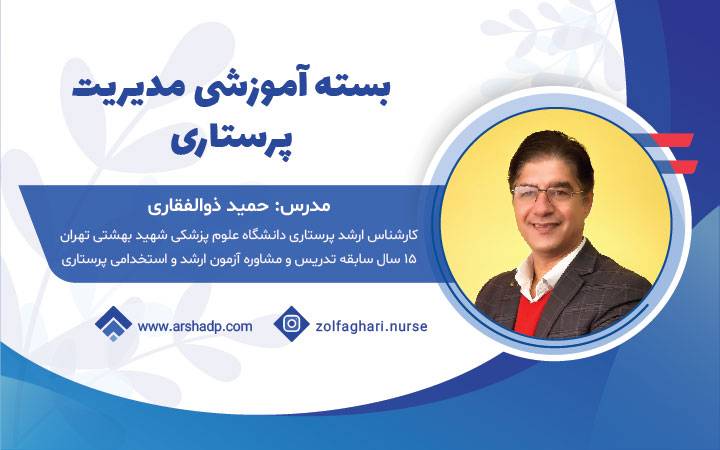 بسته آموزشی مدیریت پرستاری

مدرس: حمید ذوالفقاری

کارشناس ارشد پرستاری دانشگاه علوم پزشکی شهید بهشتی تهران

۱۵ سال سابقه تدریس و مشاوره آزمون ارشد و استخدامی پرستاری

www.arshadp.com

zolfaghari.nurse